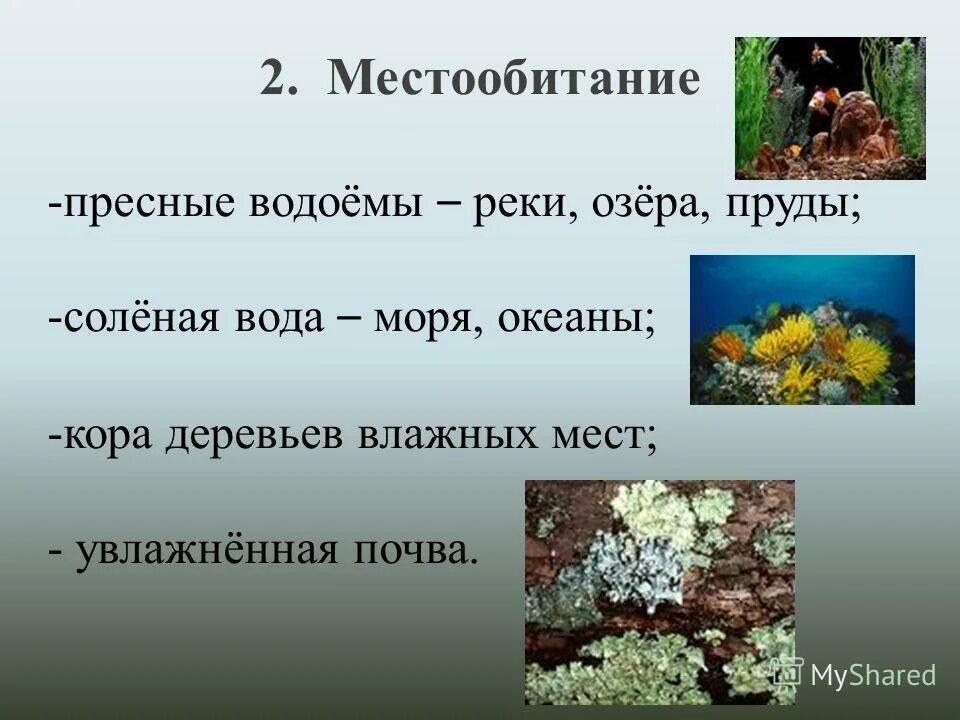 2. Местообитание

-пресные водоёмы – реки, озёра, пруды;

-солёная вода – моря, океаны;

-кора деревьев влажных мест;

- увлажнённая почва.

MyShared